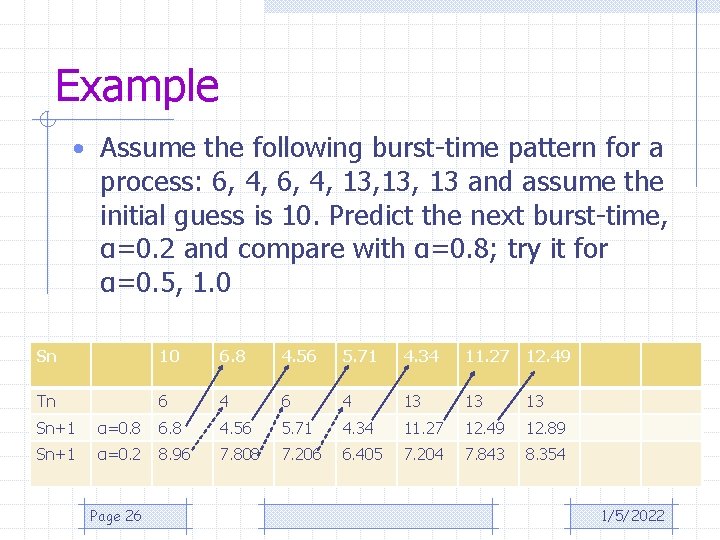 Example

• Assume the following burst-time pattern for a process: 6, 4, 6, 4, 13,13, 13 and assume the initial guess is 10. Predict the next burst-time, α=0.2 and compare with α=0.8; try it for α=0.5, 1.0

| Sn | | 10 | 6.8 | 4.56 | 5.71 | 4.34 | 11.27 | 12.49 | | |
|---|---|---|---|---|---|---|---|---|---|---|
| Tn | | 6 | 4 | 6 | 4 | 13 | 13 | 13 | | |
| Sn+1 | α=0.8 | 6.8 | 4.56 | 5.71 | 4.34 | 11.27 | 12.49 | 12.89 | | |
| Sn+1 | α=0.2 | 8.96 | 7.808 | 7.206 | 6.405 | 7.204 | 7.843 | 8.354 | | |

Page 26

1/5/2022